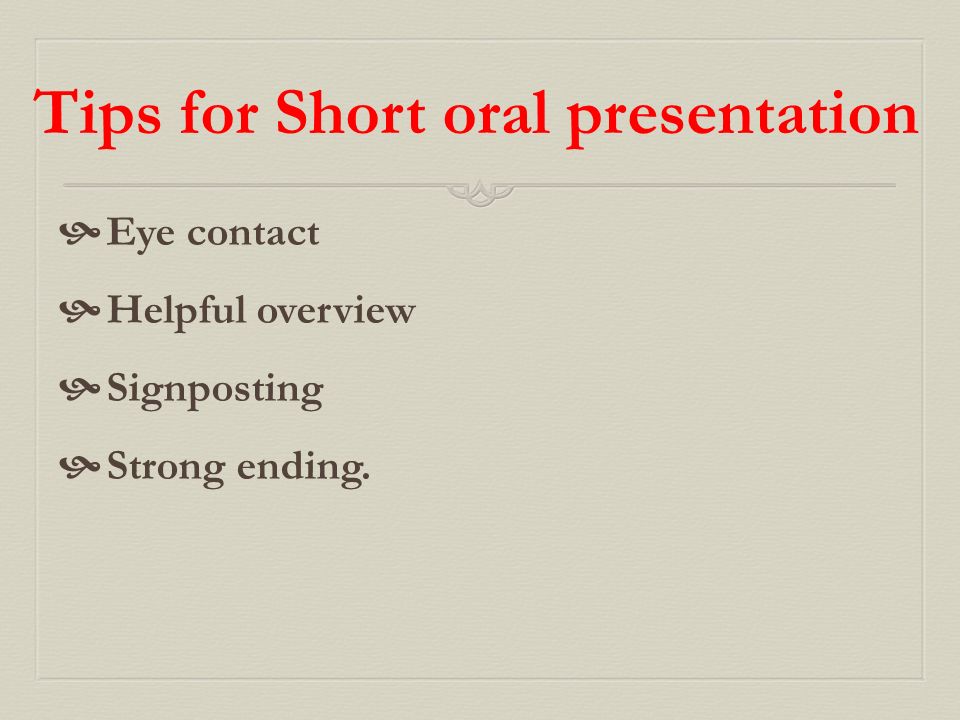 Tips for Short oral presentation

Eye contact

Helpful overview

Signposting

Strong ending.